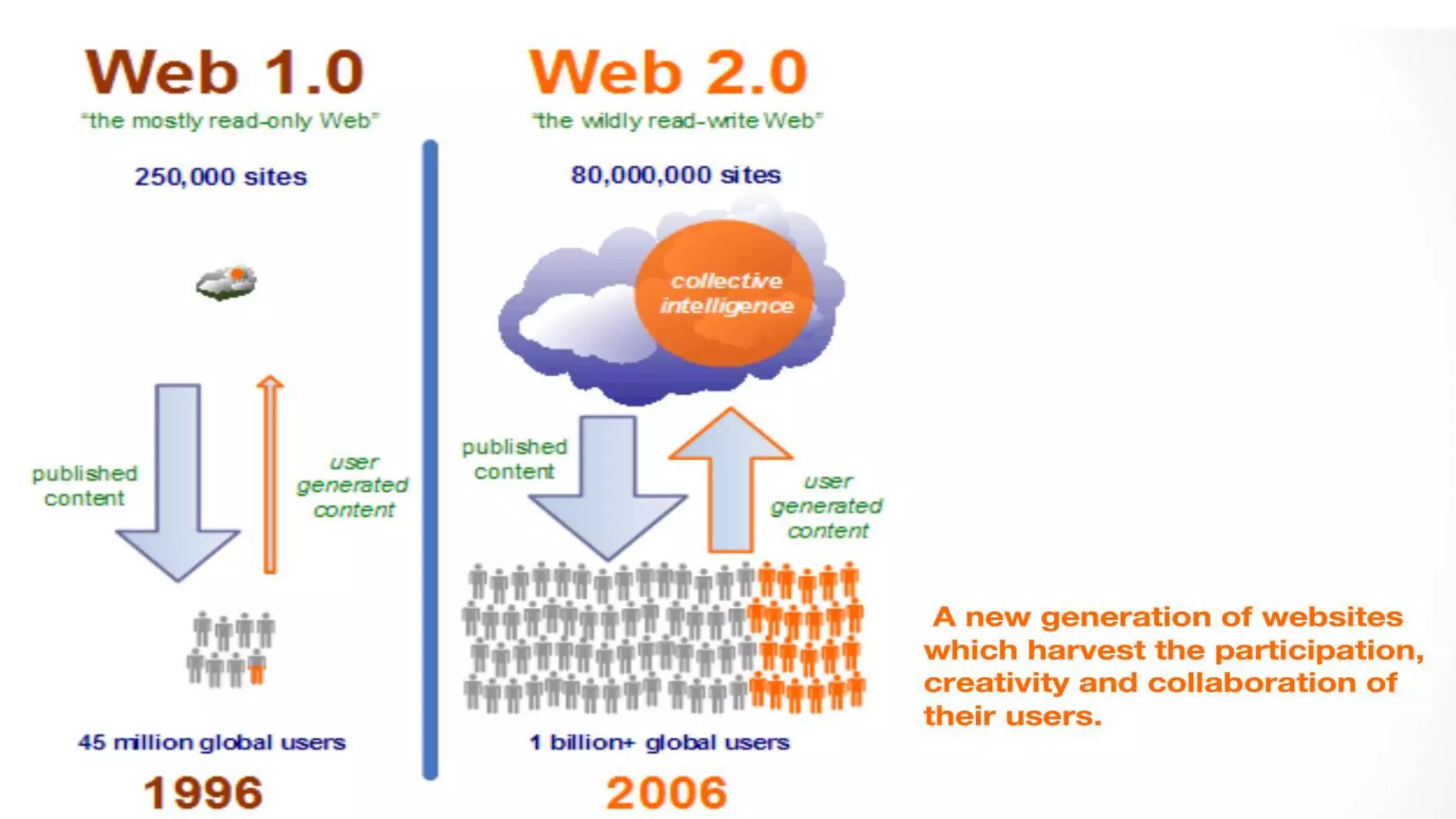 Web 1.0
"the mostly read-only Web"

250,000 sites

published content

user generated content

45 million global users

1996

Web 2.0
"the wildly read-write Web"

80,000,000 sites

collective intelligence

published content

user generated content

1 billion+ global users

2006

A new generation of websites which harvest the participation, creativity and collaboration of their users.